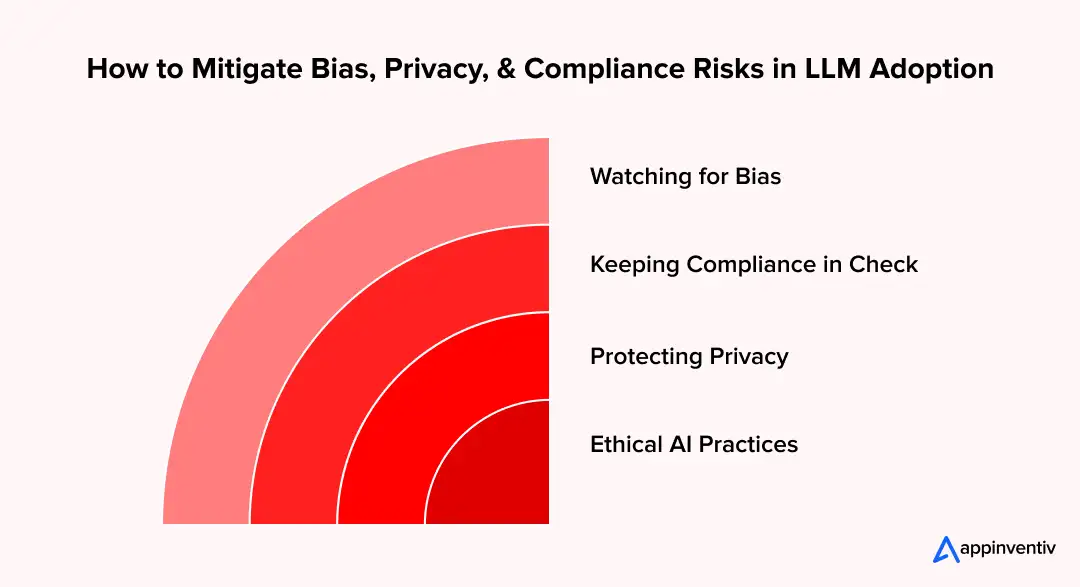 How to Mitigate Bias, Privacy, & Compliance Risks in LLM Adoption

Watching for Bias

Keeping Compliance in Check

Protecting Privacy

Ethical AI Practices

appinventiv